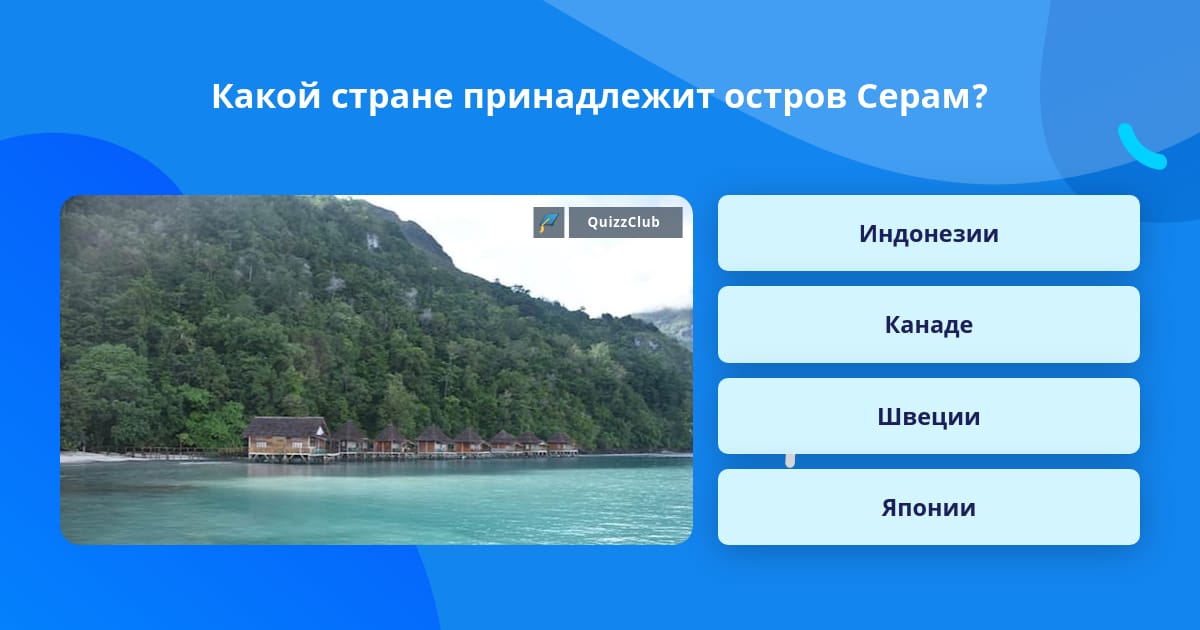 Какой стране принадлежит остров Серам?

QuizzClub

Индонезии

Канаде

Швеции

Японии